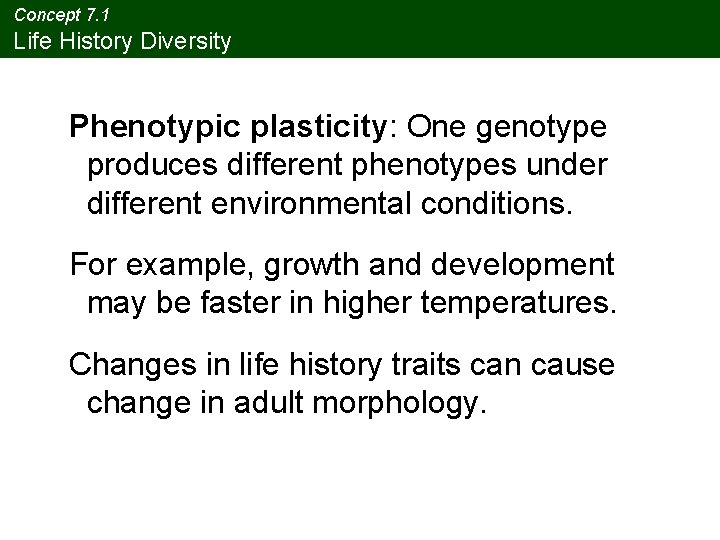 Concept 7.1
Life History Diversity

Phenotypic plasticity: One genotype produces different phenotypes under different environmental conditions.

For example, growth and development may be faster in higher temperatures.

Changes in life history traits can cause change in adult morphology.